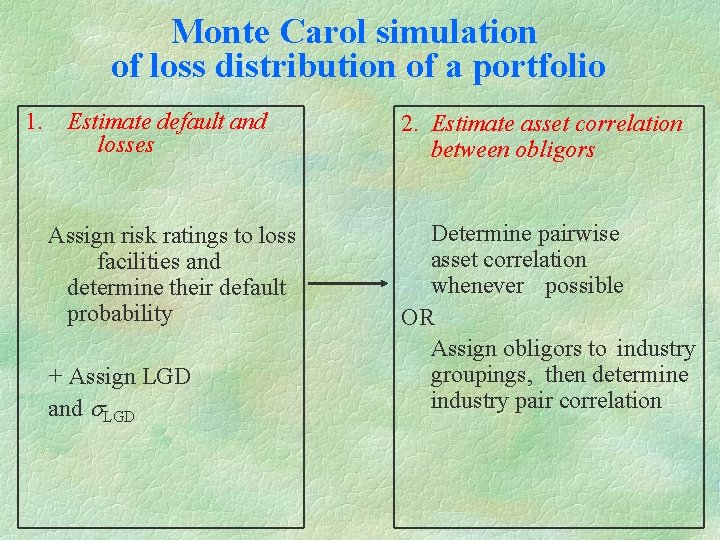 Monte Carol simulation of loss distribution of a portfolio

1. Estimate default and losses

Assign risk ratings to loss facilities and determine their default probability

+ Assign LGD and $\sigma_{LGD}$

2. Estimate asset correlation between obligors

Determine pairwise asset correlation whenever possible

OR

Assign obligors to industry groupings, then determine industry pair correlation